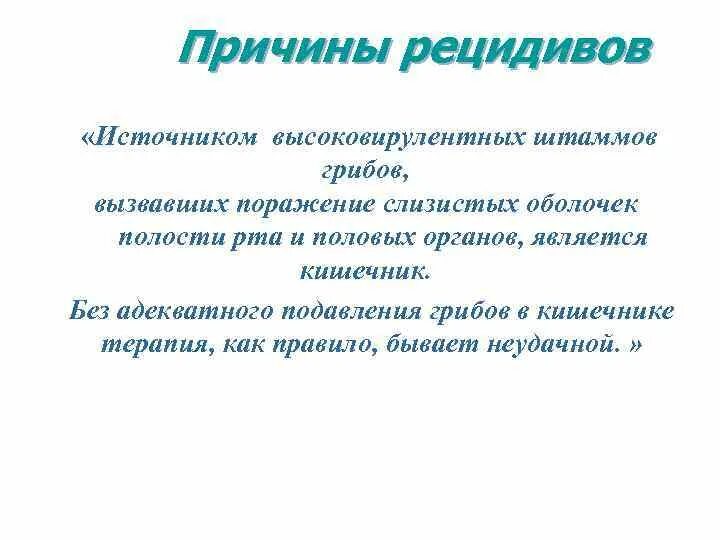 Причины рецидивов

«Источником высоковирулентных штаммов грибов,
вызвавших поражение слизистых оболочек полости рта и половых органов, является кишечник.

Без адекватного подавления грибов в кишечнике терапия, как правило, бывает неудачной. »